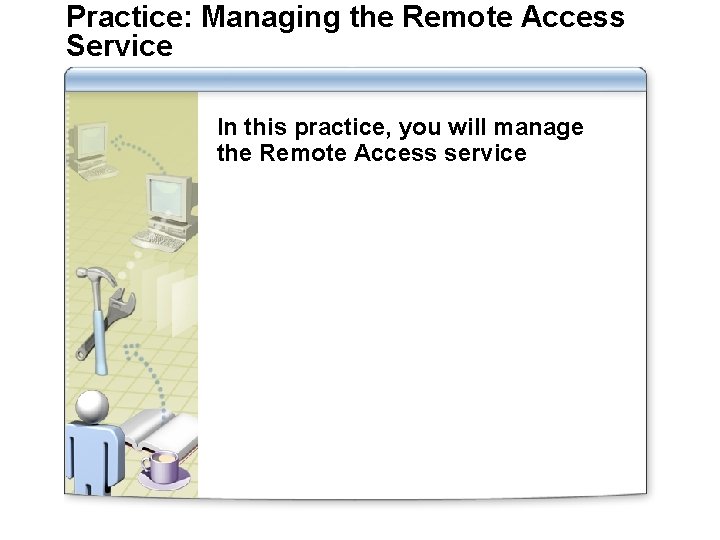 Practice: Managing the Remote Access Service

In this practice, you will manage the Remote Access service